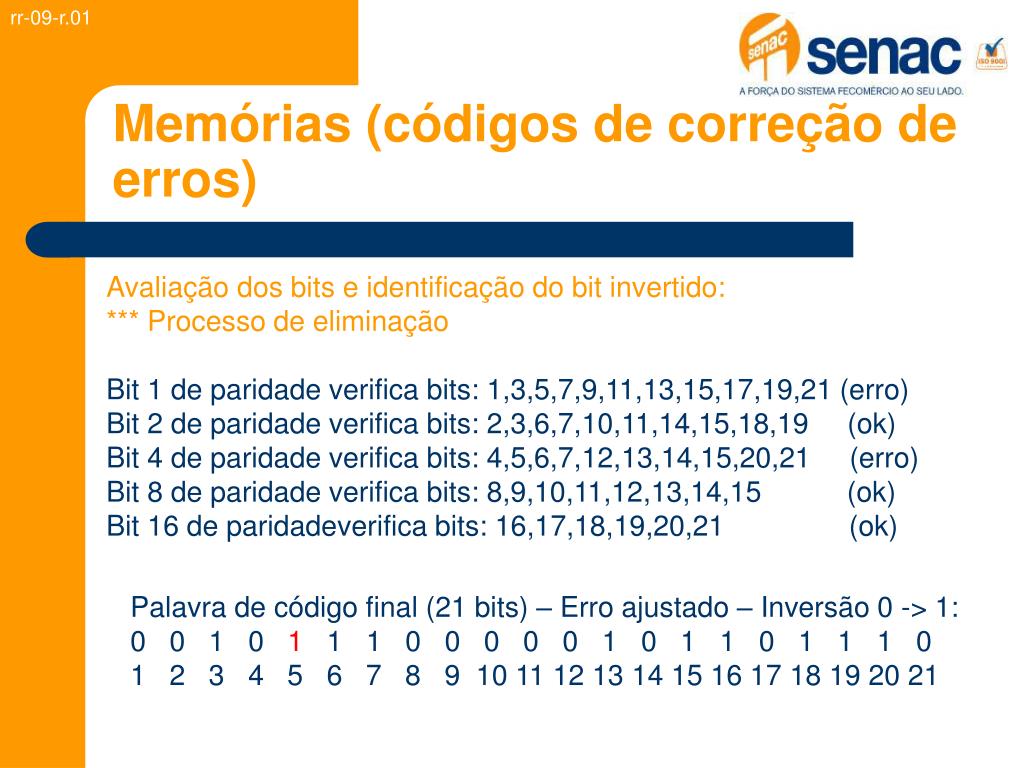 rr-09-r.01

senac senac ISO 9001
A FORÇA DO SISTEMA FECOMÉRCIO AO SEU LADO.

Memórias (códigos de correção de erros)

Avaliação dos bits e identificação do bit invertido:
*** Processo de eliminação

Bit 1 de paridade verifica bits: 1,3,5,7,9,11,13,15,17,19,21 (erro)
Bit 2 de paridade verifica bits: 2,3,6,7,10,11,14,15,18,19 (ok)
Bit 4 de paridade verifica bits: 4,5,6,7,12,13,14,15,20,21 (erro)
Bit 8 de paridade verifica bits: 8,9,10,11,12,13,14,15 (ok)
Bit 16 de paridadeverifica bits: 16,17,18,19,20,21 (ok)

Palavra de código final (21 bits) – Erro ajustado – Inversão 0 -> 1:
0 0 1 0 1 1 1 0 0 0 0 0 1 0 1 1 0 1 1 1 0
1 2 3 4 5 6 7 8 9 10 11 12 13 14 15 16 17 18 19 20 21